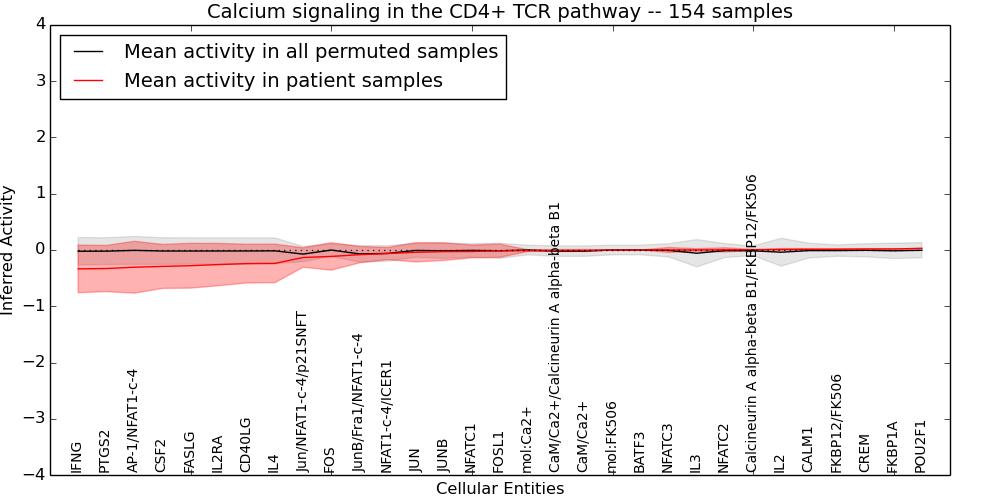 Calcium signaling in the CD4+ TCR pathway -- 154 samples

Mean activity in all permuted samples
Mean activity in patient samples

Inferred Activity

4
3
2
1
0
−1
−2
−3
−4

IFNG
PTGS2
AP-1/NFAT1-c-4
CSF2
FASLG
IL2RA
CD40LG
IL4
Jun/NFAT1-c-4/p21SNFT
FOS
JunB/Fra1/NFAT1-c-4
NFAT1-c-4/ICER1
JUN
JUNB
NFATC1
FOSL1
mol:Ca2+
CaM/Ca2+/Calcineurin A alpha-beta B1
CaM/Ca2+
mol:FK506
BATF3
NFATC3
IL3
NFATC2
Calcineurin A alpha-beta B1/FKBP12/FK506
IL2
CALM1
FKBP12/FK506
CREM
FKBP1A
POU2F1

Cellular Entities